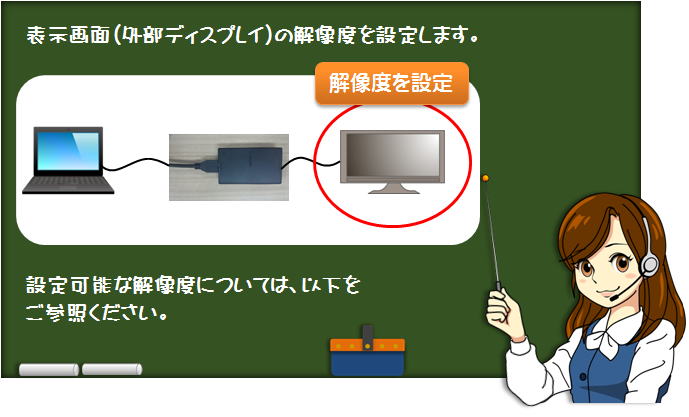 表示画面（外部ディスプレイ）の解像度を設定します。

解像度を設定

設定可能な解像度については、以下をご参照ください。